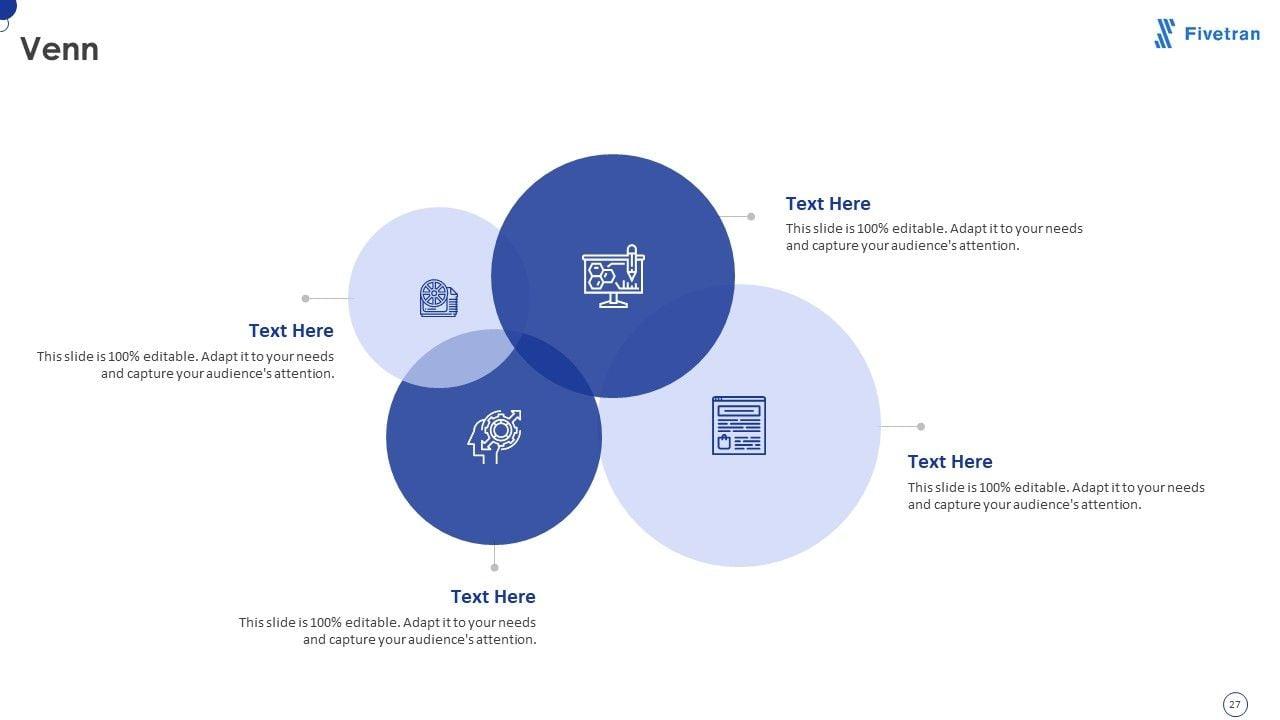 Venn

Fivetran

Text Here
This slide is 100% editable. Adapt it to your needs and capture your audience's attention.

Text Here
This slide is 100% editable. Adapt it to your needs and capture your audience's attention.

Text Here
This slide is 100% editable. Adapt it to your needs and capture your audience's attention.

Text Here
This slide is 100% editable. Adapt it to your needs and capture your audience's attention.

27